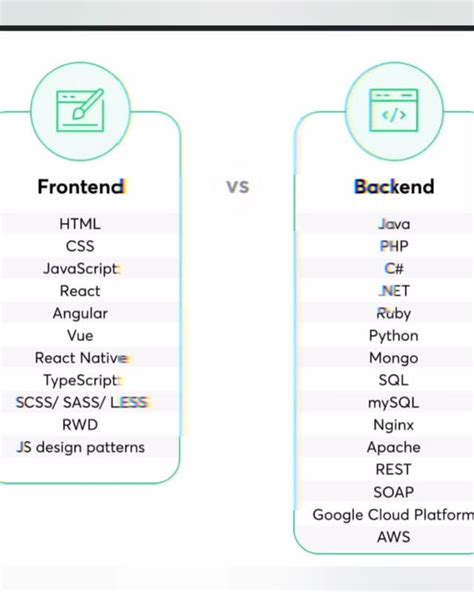 Frontend

HTML
CSS
JavaScript
React
Angular
Vue
React Native
TypeScript
SCSS/ SASS/ LESS
RWD
JS design patterns

vs

Backend

Java
PHP
C#
.NET
Ruby
Python
Mongo
SQL
mySQL
Nginx
Apache
REST
SOAP
Google Cloud Platform
AWS